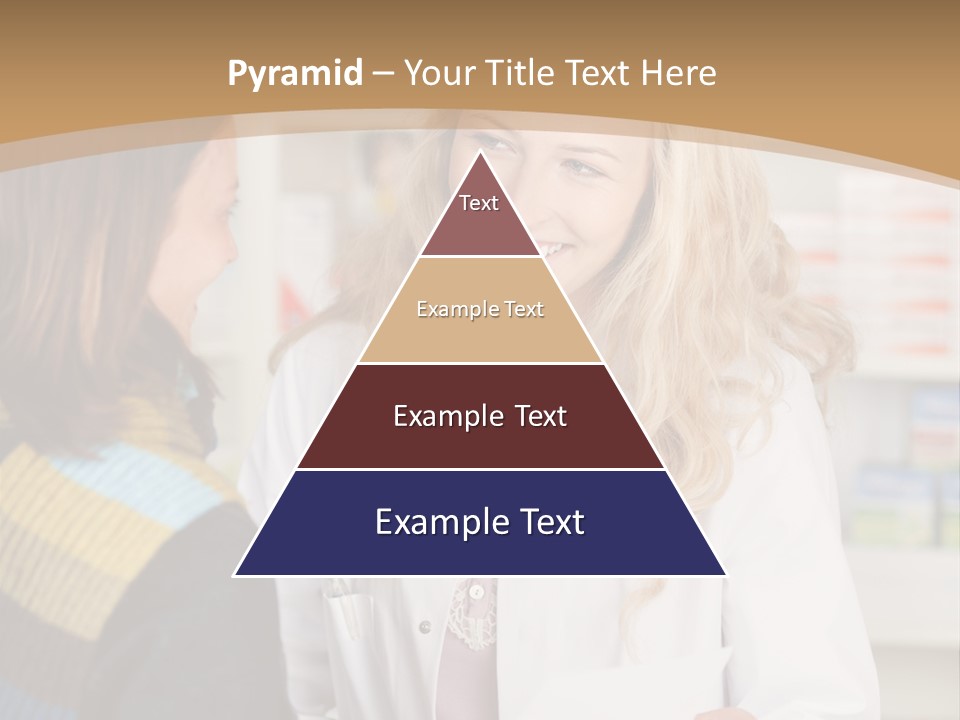 Pyramid – Your Title Text Here

Text

Example Text

Example Text

Example Text